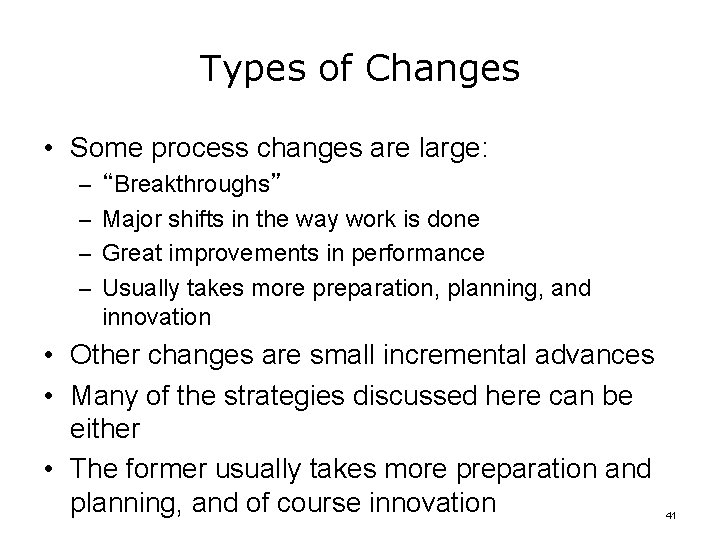 Types of Changes

• Some process changes are large:
– “Breakthroughs”
– Major shifts in the way work is done
– Great improvements in performance
– Usually takes more preparation, planning, and innovation
• Other changes are small incremental advances
• Many of the strategies discussed here can be either
• The former usually takes more preparation and planning, and of course innovation

41